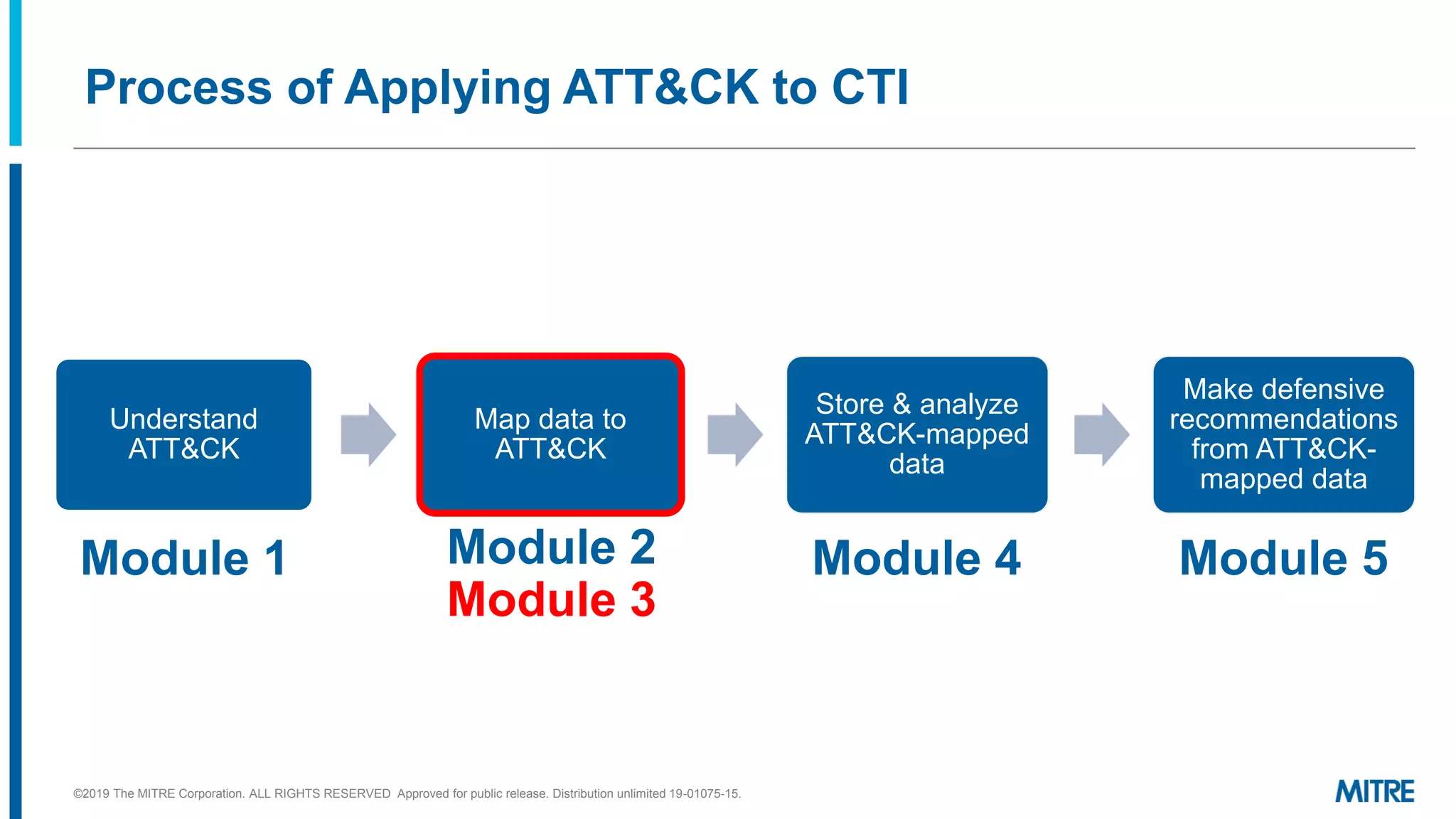 Process of Applying ATT&CK to CTI

Understand ATT&CK

Module 1

Map data to ATT&CK

Module 2
Module 3

Store & analyze ATT&CK-mapped data

Module 4

Make defensive recommendations from ATT&CK-mapped data

Module 5

©2019 The MITRE Corporation. ALL RIGHTS RESERVED Approved for public release. Distribution unlimited 19-01075-15.

MITRE